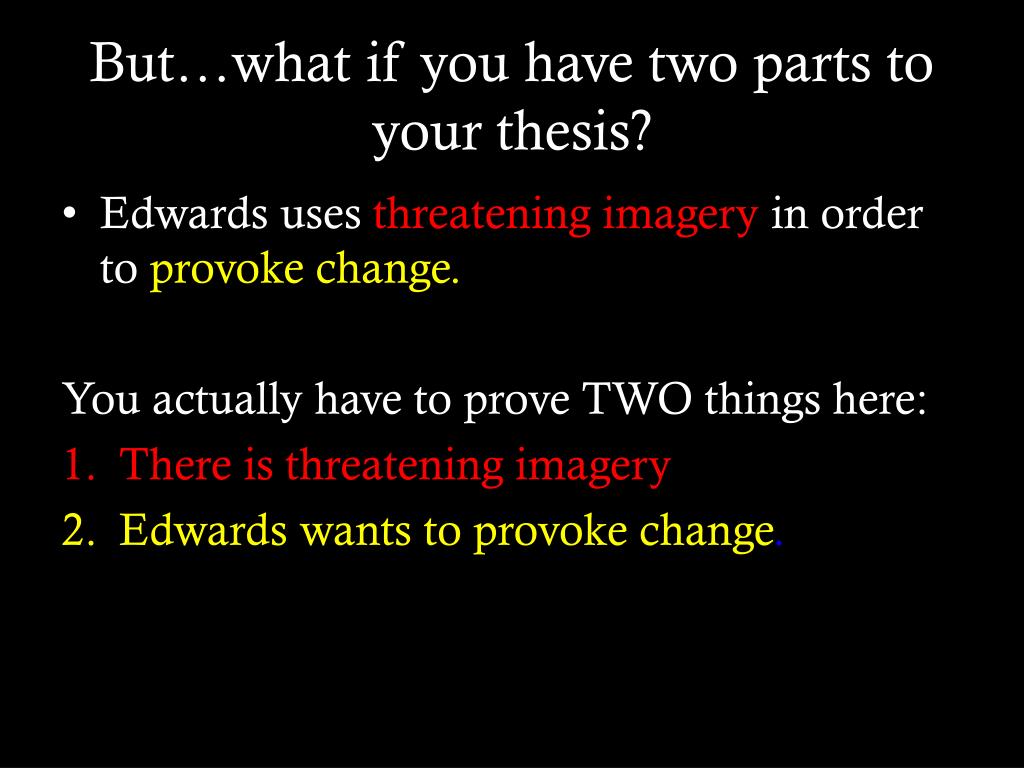 But…what if you have two parts to your thesis?

• Edwards uses threatening imagery in order to provoke change.

You actually have to prove TWO things here:
1. There is threatening imagery
2. Edwards wants to provoke change.